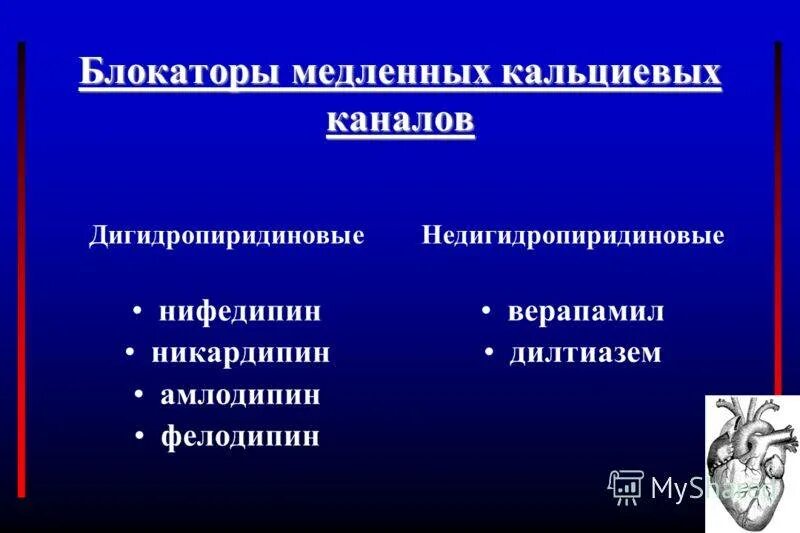 Блокаторы медленных кальциевых каналов

Дигидропиридиновые

• нифедипин
• никардипин
• амлодипин
• фелодипин

Недигидропиридиновые

• верапамил
• дилтиазем

MyShared